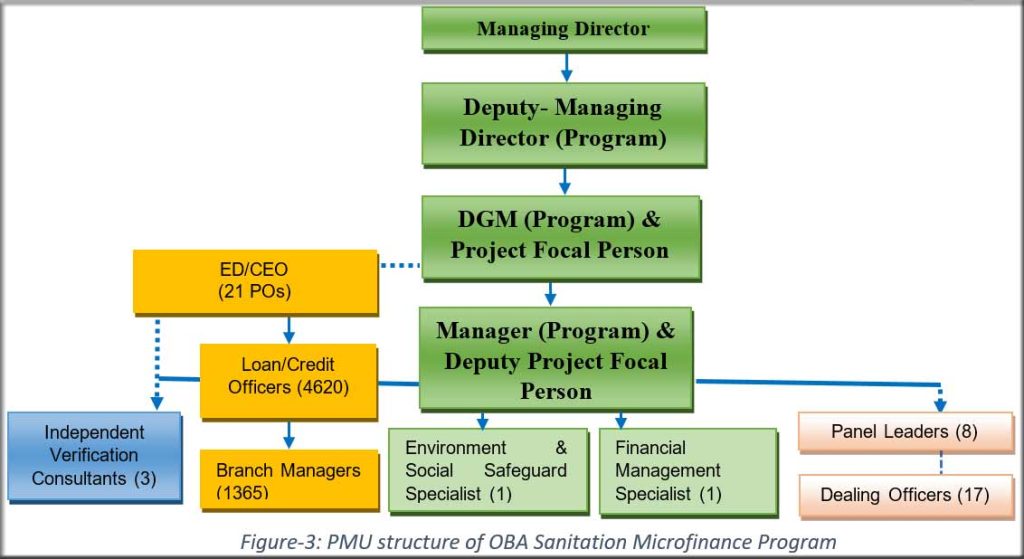 Managing Director

Deputy- Managing Director (Program)

DGM (Program) & Project Focal Person

ED/CEO (21 POs)

Manager (Program) & Deputy Project Focal Person

Loan/Credit Officers (4620)

Independent Verification Consultants (3)

Branch Managers (1365)

Environment & Social Safeguard Specialist (1)

Financial Management Specialist (1)

Panel Leaders (8)

Dealing Officers (17)

Figure-3: PMU structure of OBA Sanitation Microfinance Program